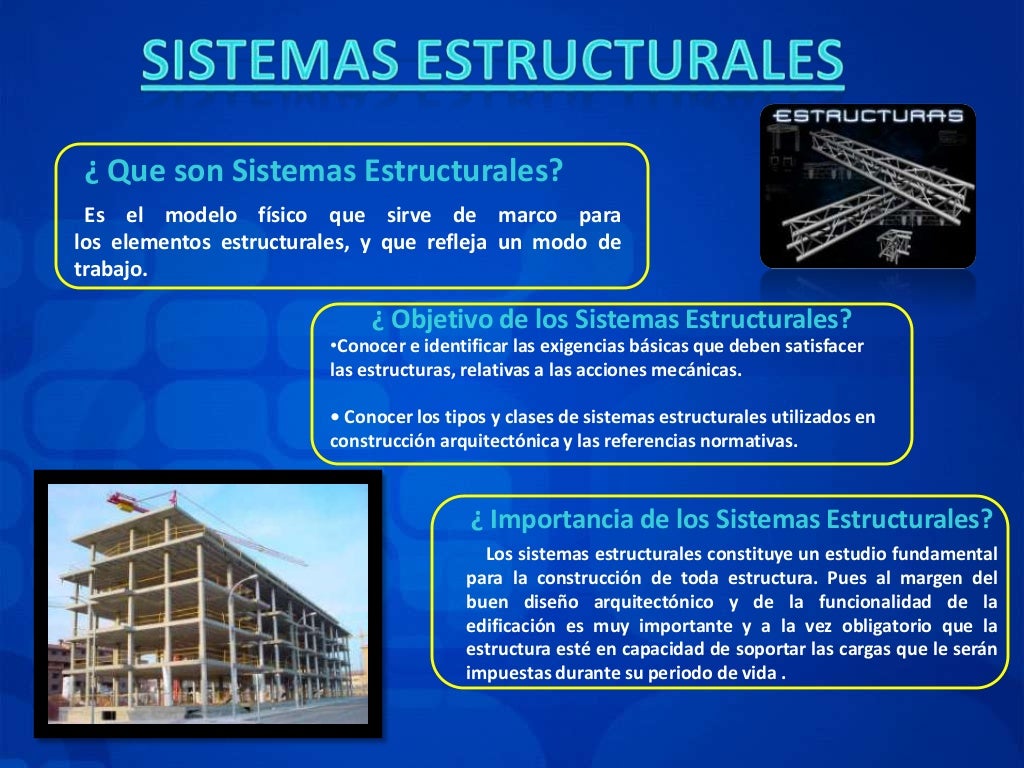 SISTEMAS ESTRUCTURALES

ESTRUCTURAS

¿ Que son Sistemas Estructurales?

Es el modelo físico que sirve de marco para los elementos estructurales, y que refleja un modo de trabajo.

¿ Objetivo de los Sistemas Estructurales?

•Conocer e identificar las exigencias básicas que deben satisfacer las estructuras, relativas a las acciones mecánicas.

• Conocer los tipos y clases de sistemas estructurales utilizados en construcción arquitectónica y las referencias normativas.

¿ Importancia de los Sistemas Estructurales?

Los sistemas estructurales constituye un estudio fundamental para la construcción de toda estructura. Pues al margen del buen diseño arquitectónico y de la funcionalidad de la edificación es muy importante y a la vez obligatorio que la estructura esté en capacidad de soportar las cargas que le serán impuestas durante su periodo de vida .